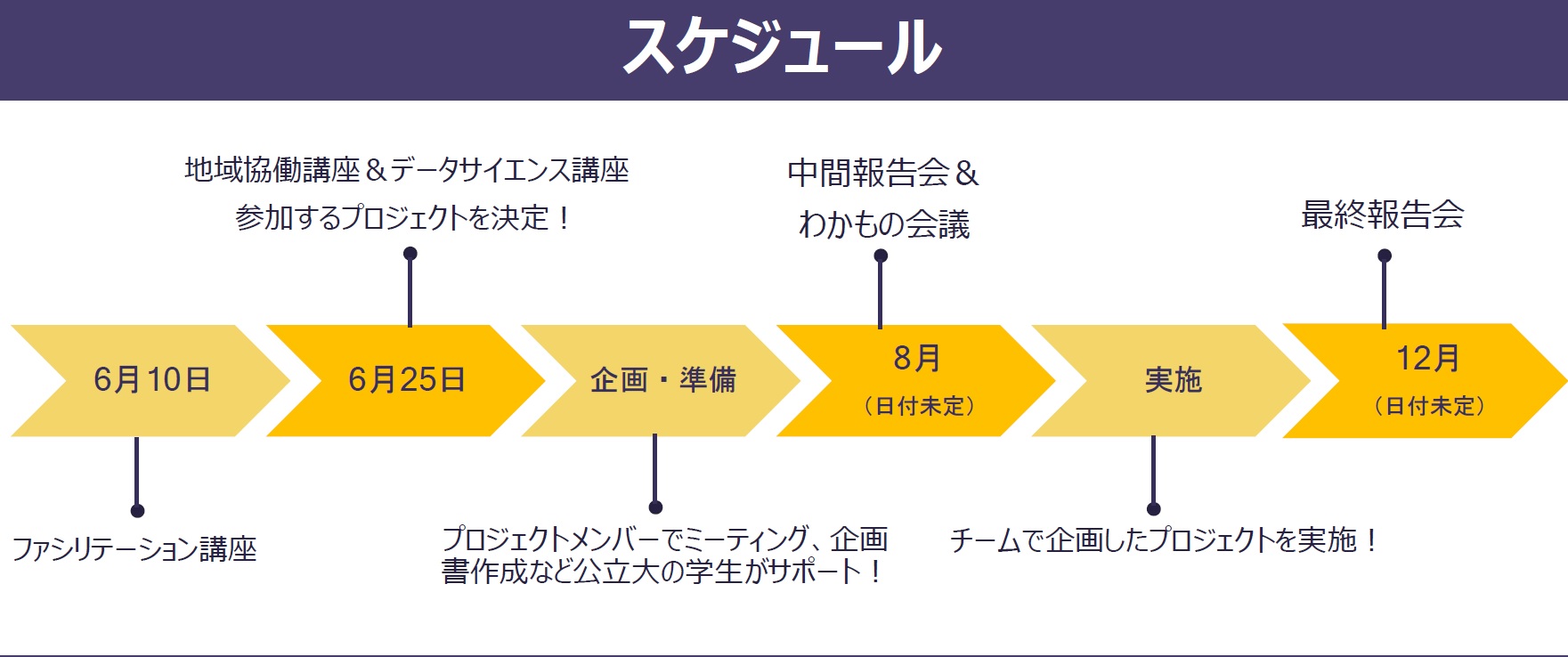 スケジュール

地域協働講座＆データサイエンス講座
参加するプロジェクトを決定！

中間報告会＆
わかもの会議

最終報告会

6月10日

6月25日

企画・準備

8月
（日付未定）

実施

12月
（日付未定）

ファシリテーション講座

プロジェクトメンバーでミーティング、企画書作成など公立大の学生がサポート！

チームで企画したプロジェクトを実施！